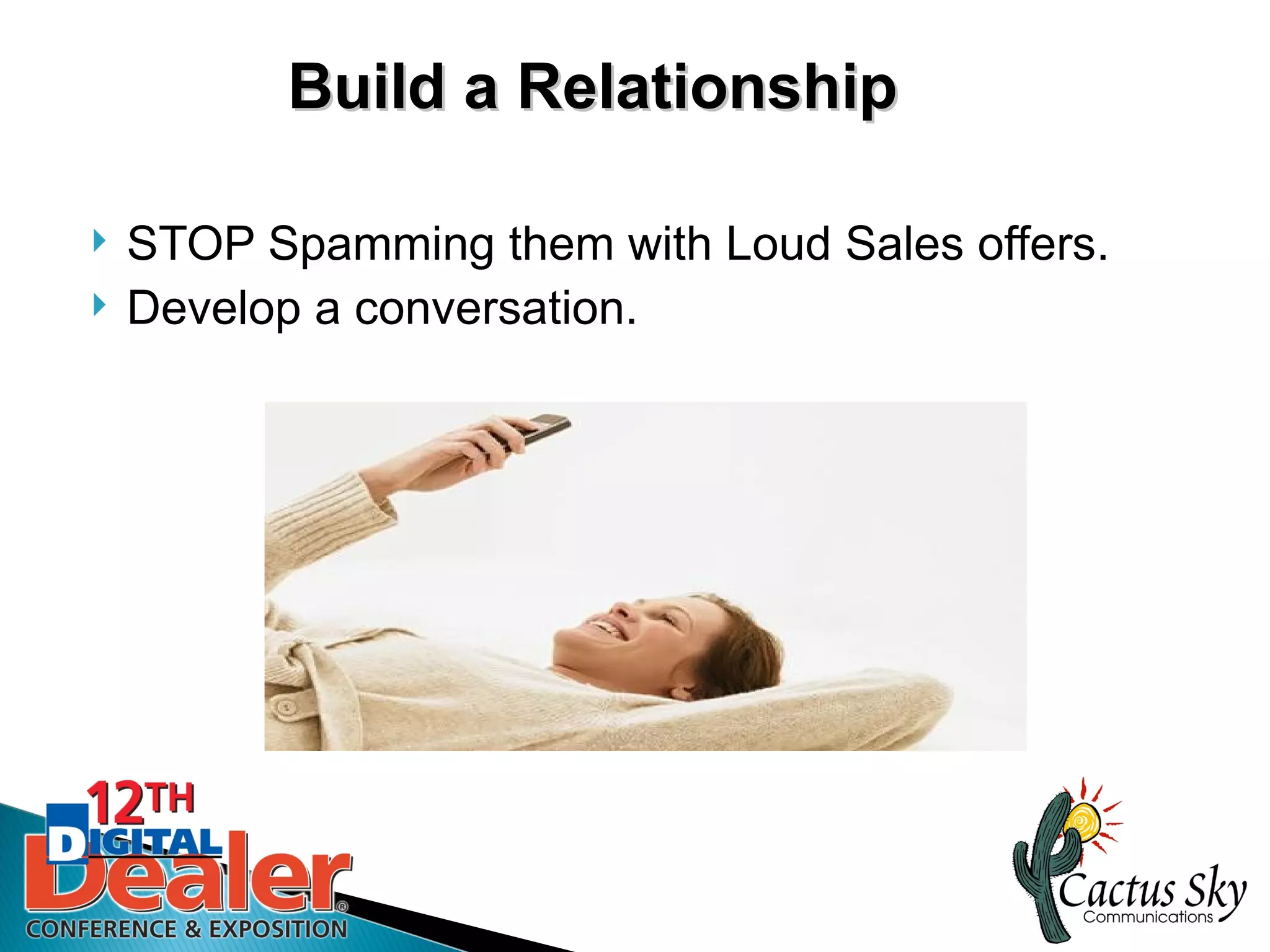 Build a Relationship

STOP Spamming them with Loud Sales offers.
Develop a conversation.

12TH DIGITAL Dealer® CONFERENCE & EXPOSITION

Cactus Sky Communications